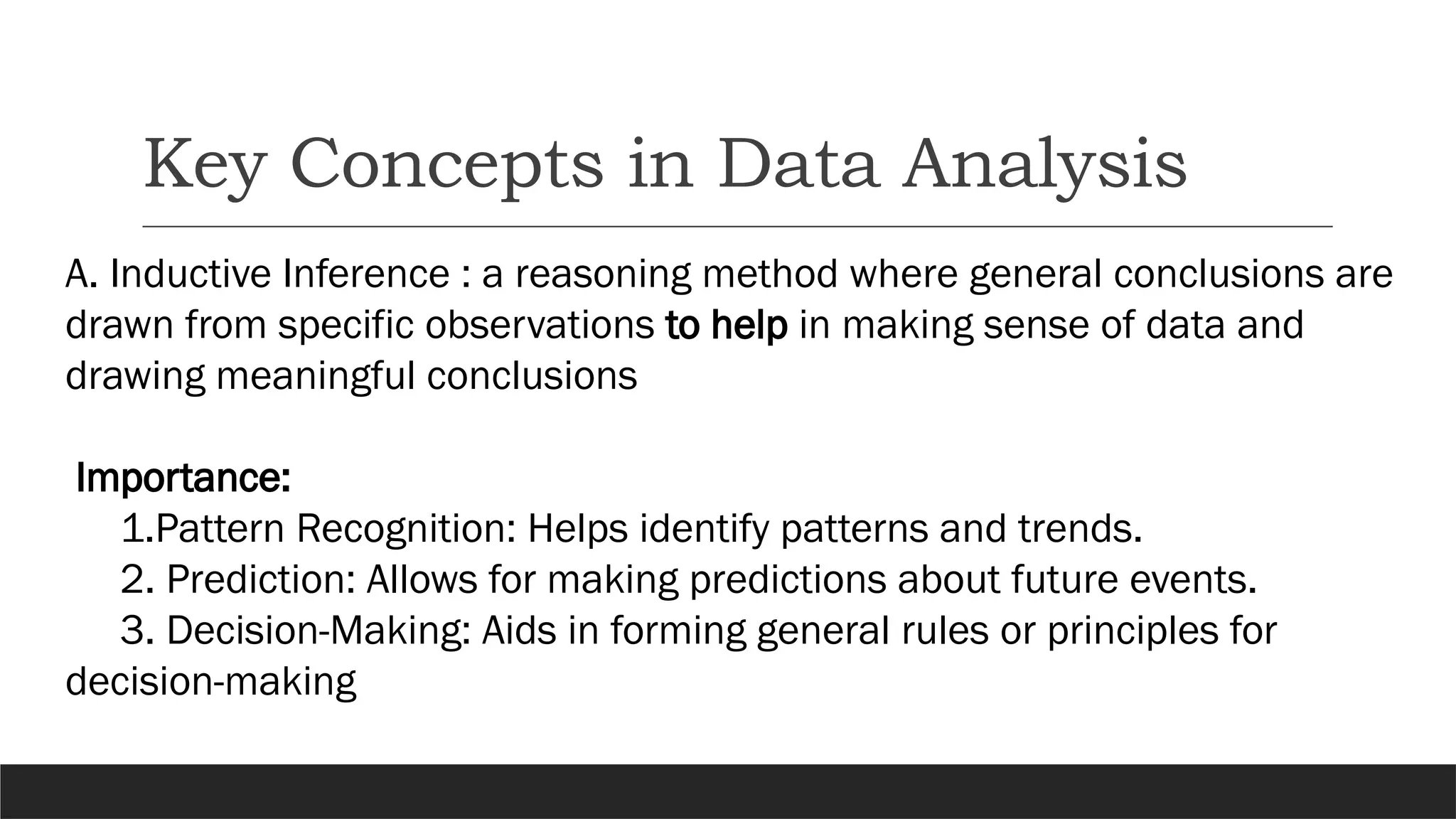 Key Concepts in Data Analysis

A. Inductive Inference : a reasoning method where general conclusions are drawn from specific observations to help in making sense of data and drawing meaningful conclusions

Importance:
1.Pattern Recognition: Helps identify patterns and trends.
2. Prediction: Allows for making predictions about future events.
3. Decision-Making: Aids in forming general rules or principles for decision-making